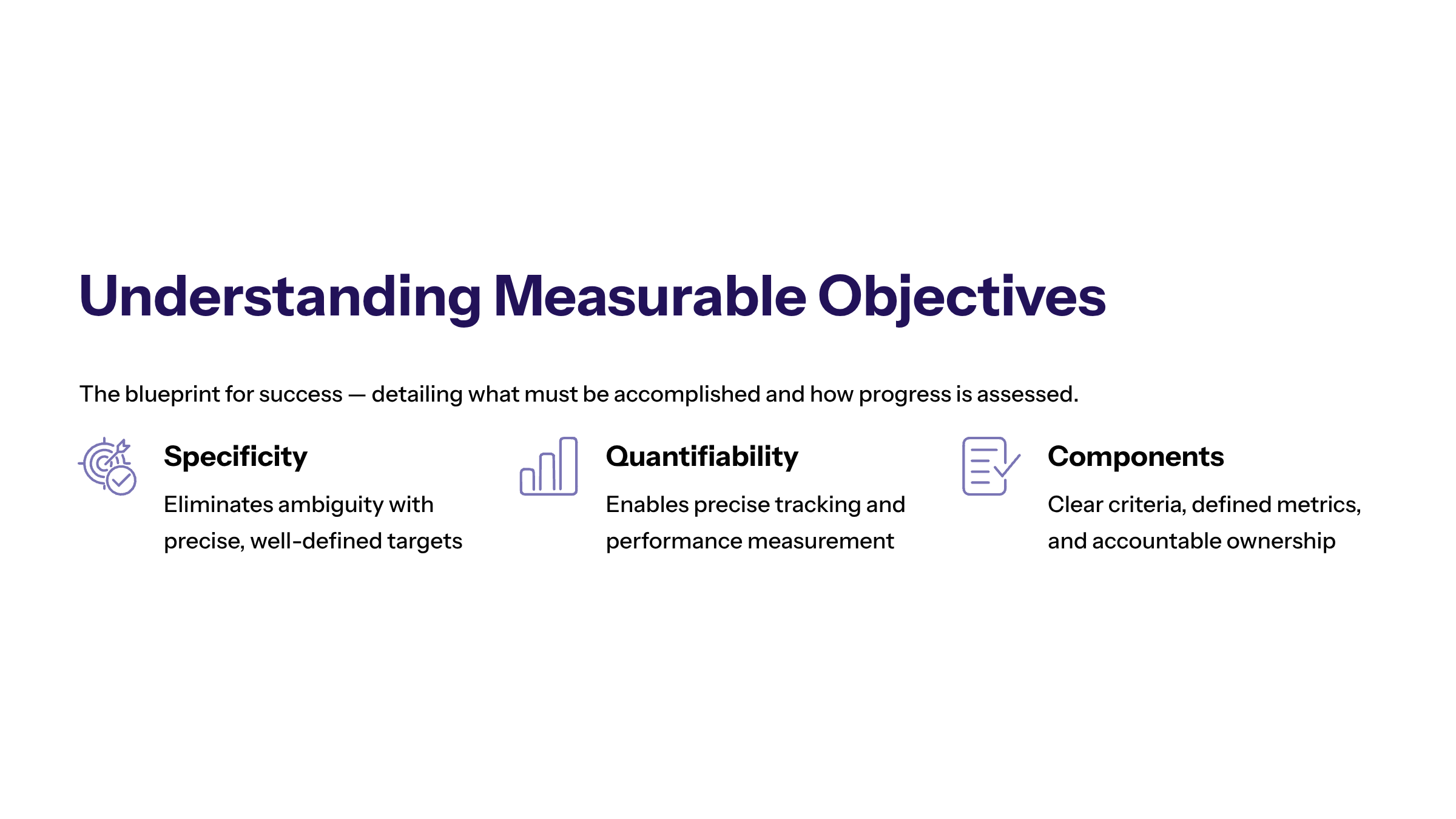 Understanding Measurable Objectives

The blueprint for success — detailing what must be accomplished and how progress is assessed.

Specificity

Eliminates ambiguity with precise, well-defined targets

Quantifiability

Enables precise tracking and performance measurement

Components

Clear criteria, defined metrics, and accountable ownership